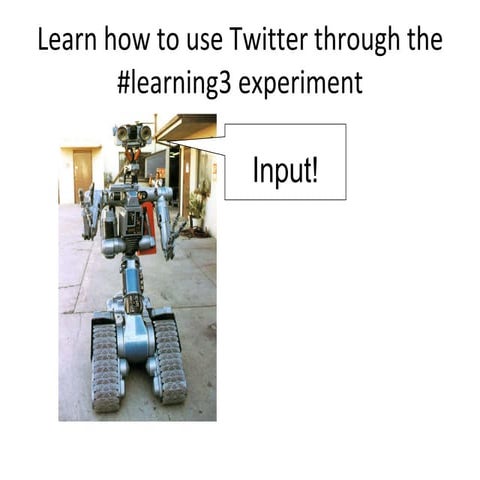 Learn how to use Twitter through the #learning3 experiment

Input!